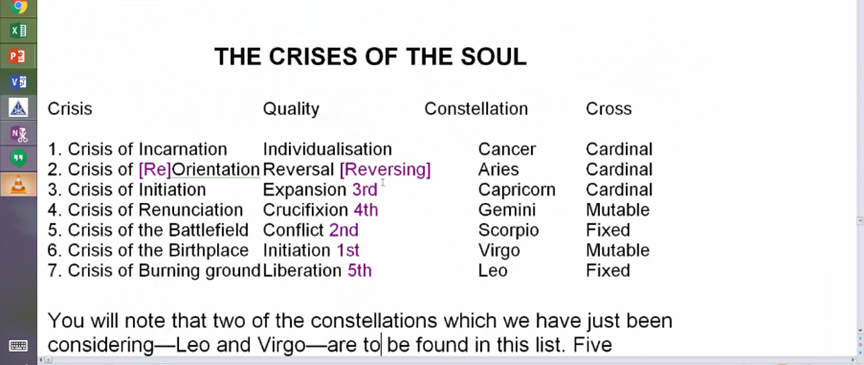 THE CRISES OF THE SOUL

| Crisis | Quality | Constellation | Cross |
|---|---|---|---|
| 1. Crisis of Incarnation | Individualisation | Cancer | Cardinal |
| 2. Crisis of [Re]Orientation | Reversal [Reversing] | Aries | Cardinal |
| 3. Crisis of Initiation | Expansion 3rd | Capricorn | Cardinal |
| 4. Crisis of Renunciation | Crucifixion 4th | Gemini | Mutable |
| 5. Crisis of the Battlefield | Conflict 2nd | Scorpio | Fixed |
| 6. Crisis of the Birthplace | Initiation 1st | Virgo | Mutable |
| 7. Crisis of Burning ground | Liberation 5th | Leo | Fixed |

You will note that two of the constellations which we have just been considering—Leo and Virgo—are to be found in this list. Five